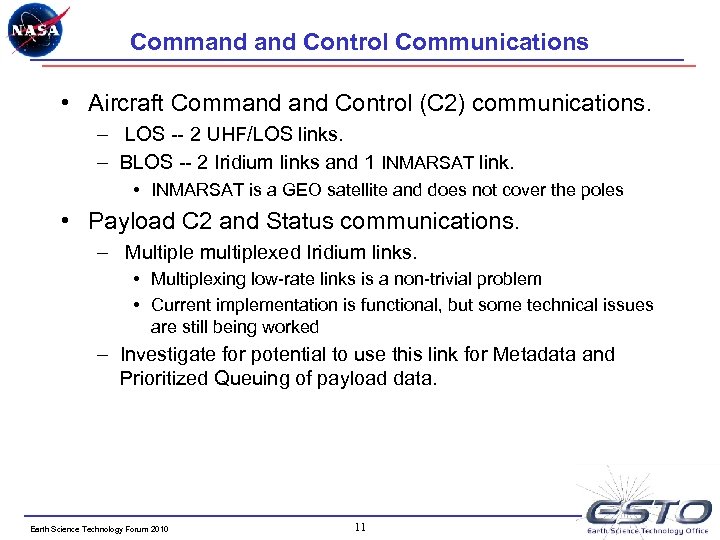 NASA

Command and Control Communications

• Aircraft Command and Control (C2) communications.
– LOS -- 2 UHF/LOS links.
– BLOS -- 2 Iridium links and 1 INMARSAT link.
• INMARSAT is a GEO satellite and does not cover the poles
• Payload C2 and Status communications.
– Multiple multiplexed Iridium links.
• Multiplexing low-rate links is a non-trivial problem
• Current implementation is functional, but some technical issues are still being worked
– Investigate for potential to use this link for Metadata and Prioritized Queuing of payload data.

Earth Science Technology Forum 2010

11

ESTO
Earth Science Technology Office